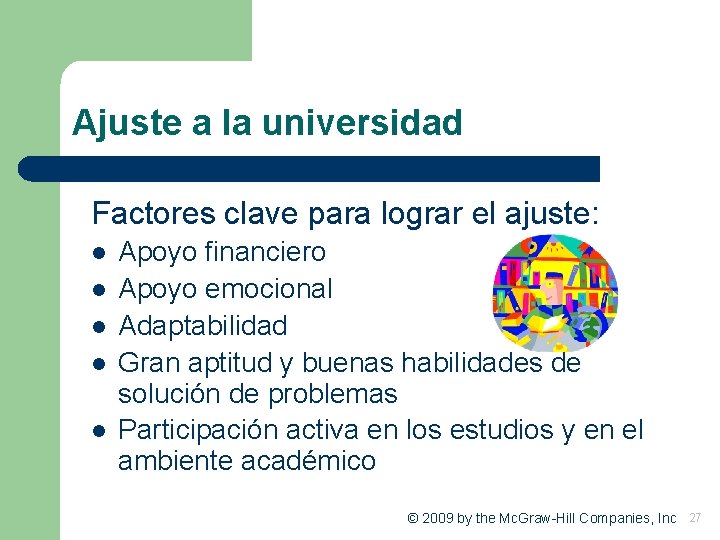 Ajuste a la universidad

Factores clave para lograr el ajuste:

- Apoyo financiero
- Apoyo emocional
- Adaptabilidad
- Gran aptitud y buenas habilidades de solución de problemas
- Participación activa en los estudios y en el ambiente académico

© 2009 by the McGraw-Hill Companies, Inc 27